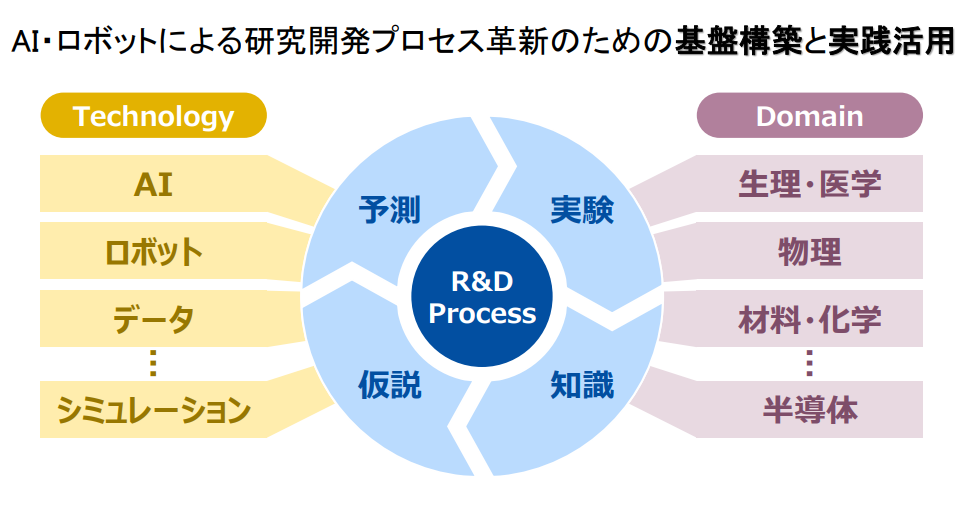 AI・ロボットによる研究開発プロセス革新のための基盤構築と実践活用

Technology

AI

ロボット

データ

⋮

シミュレーション

予測

実験

R&D Process

仮説

知識

Domain

生理・医学

物理

材料・化学

⋮

半導体